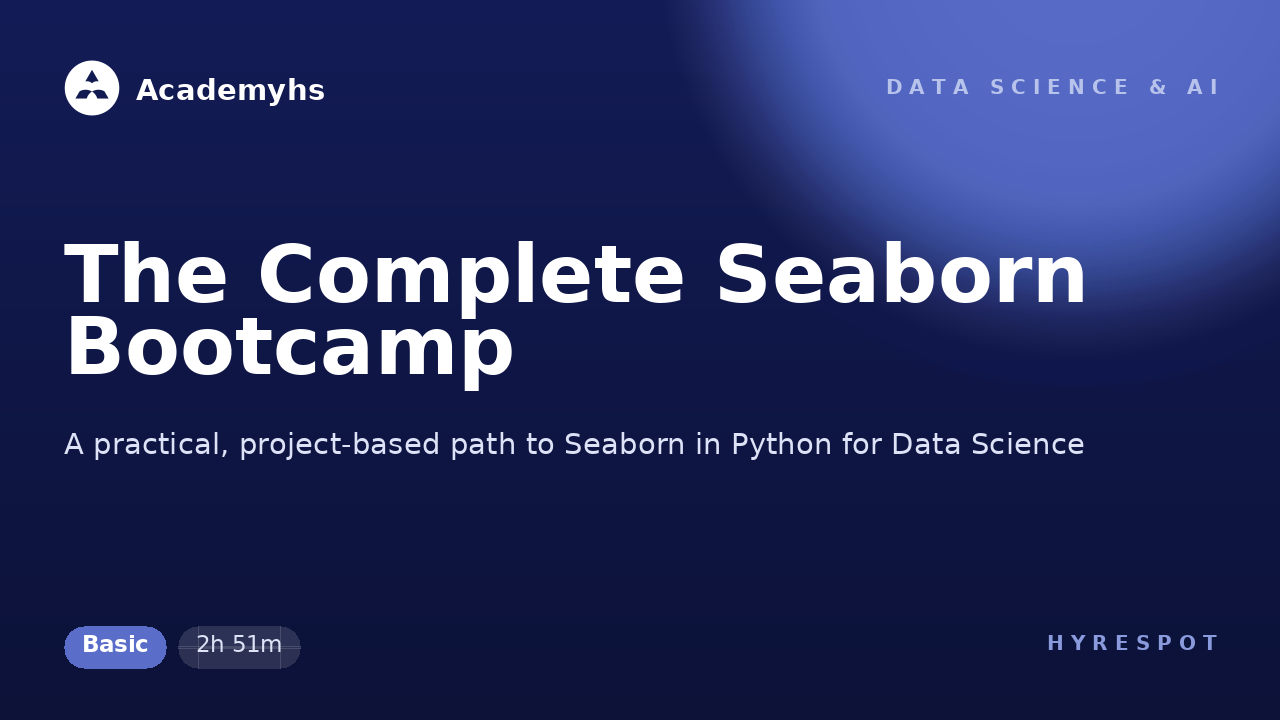 Academyhs

DATA SCIENCE & AI

The Complete Seaborn Bootcamp

A practical, project-based path to Seaborn in Python for Data Science

Basic

2h 51m

HYRESPOT